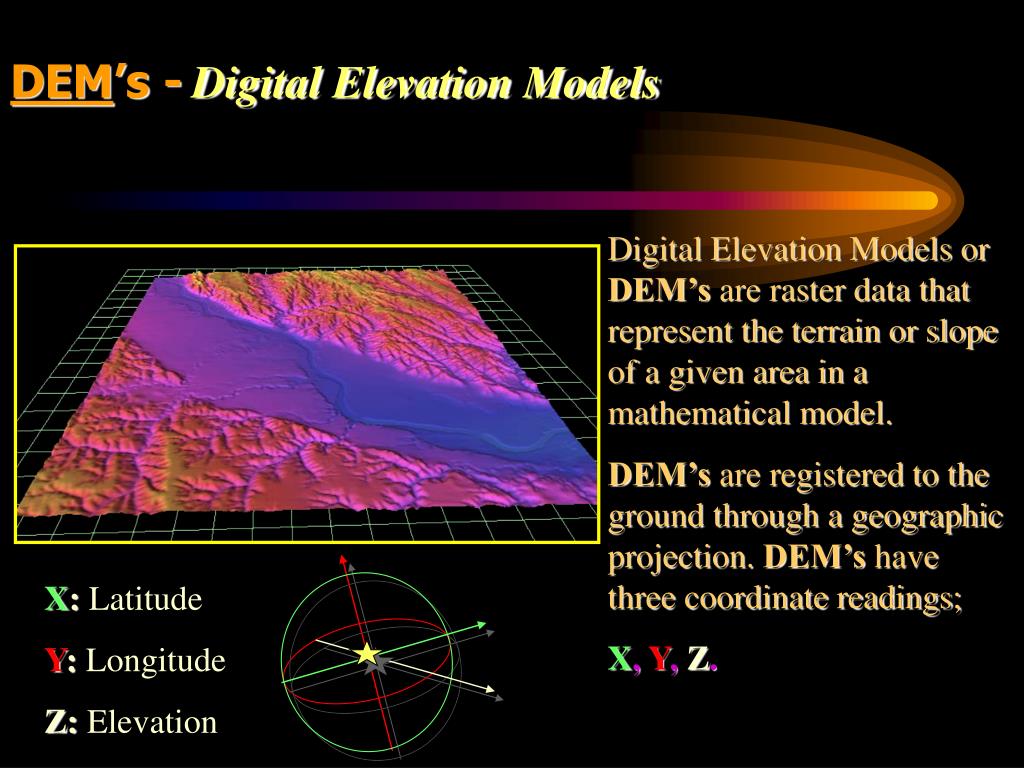 DEM's - Digital Elevation Models

Digital Elevation Models or DEM's are raster data that represent the terrain or slope of a given area in a mathematical model.

DEM's are registered to the ground through a geographic projection. DEM's have three coordinate readings;

X, Y, Z.

X: Latitude

Y: Longitude

Z: Elevation